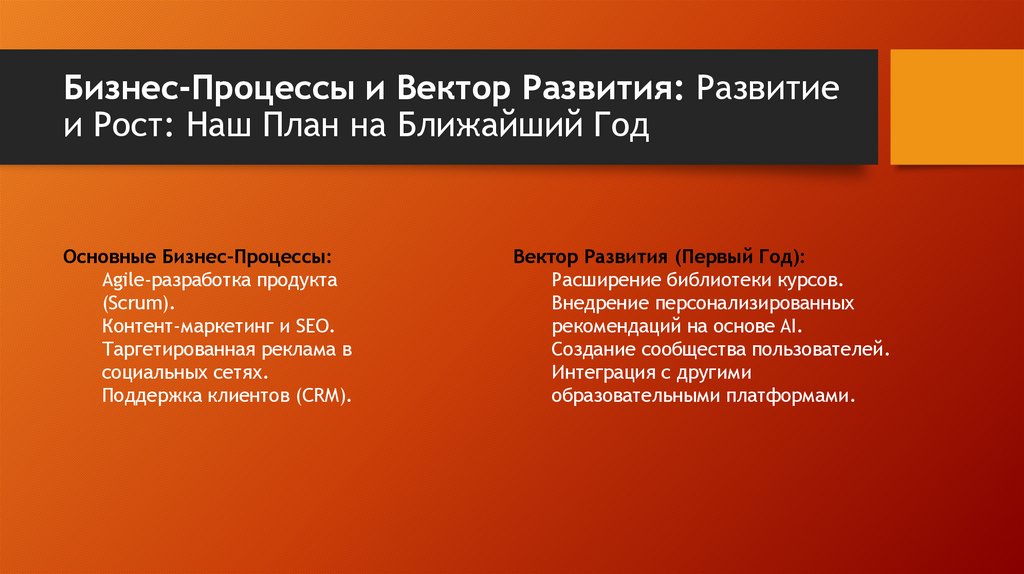 Бизнес-Процессы и Вектор Развития: Развитие и Рост: Наш План на Ближайший Год

Основные Бизнес-Процессы:
Agile-разработка продукта (Scrum).
Контент-маркетинг и SEO.
Таргетированная реклама в социальных сетях.
Поддержка клиентов (CRM).

Вектор Развития (Первый Год):
Расширение библиотеки курсов.
Внедрение персонализированных рекомендаций на основе AI.
Создание сообщества пользователей.
Интеграция с другими образовательными платформами.